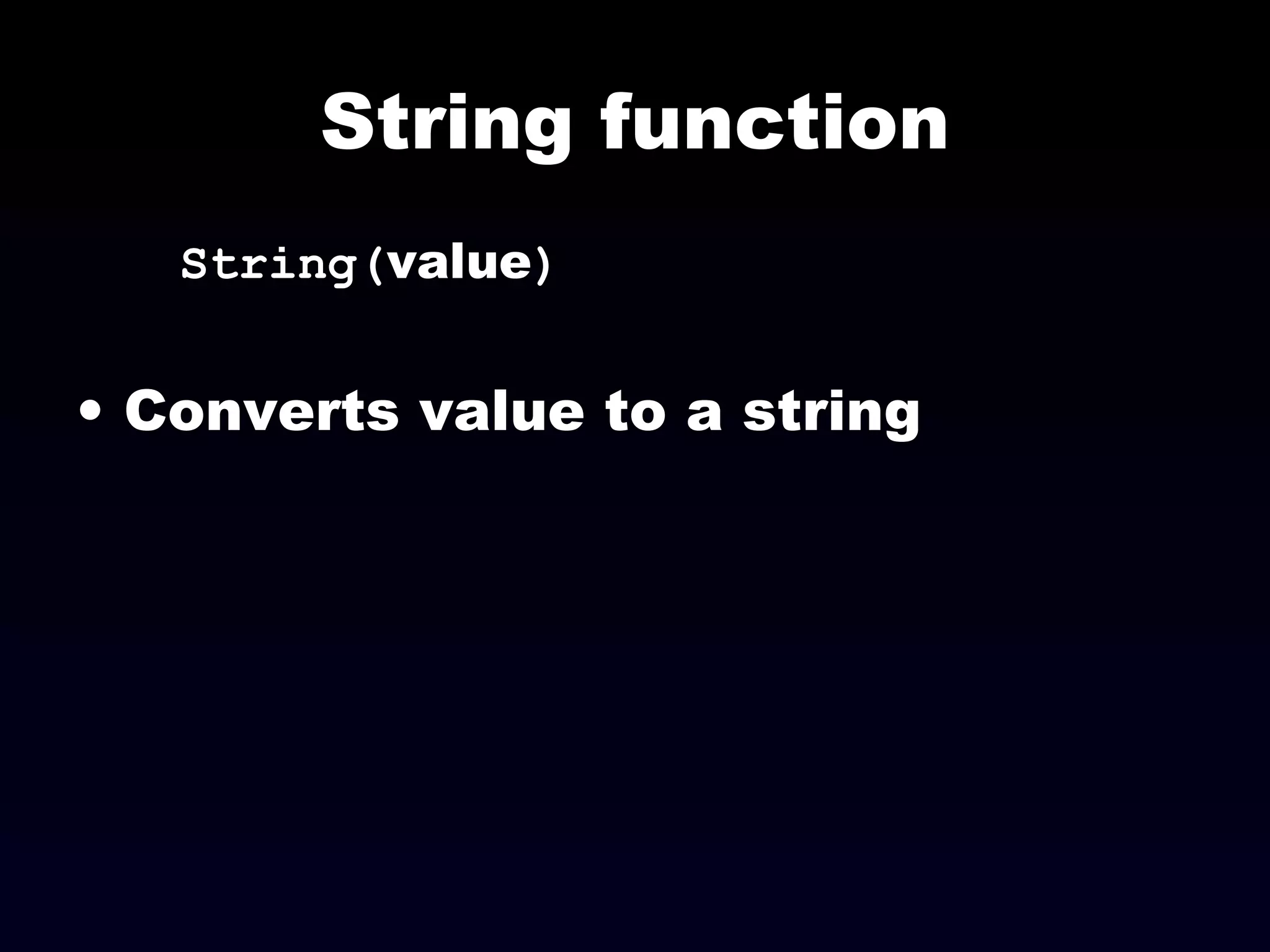 String function

String(value)

• Converts value to a string